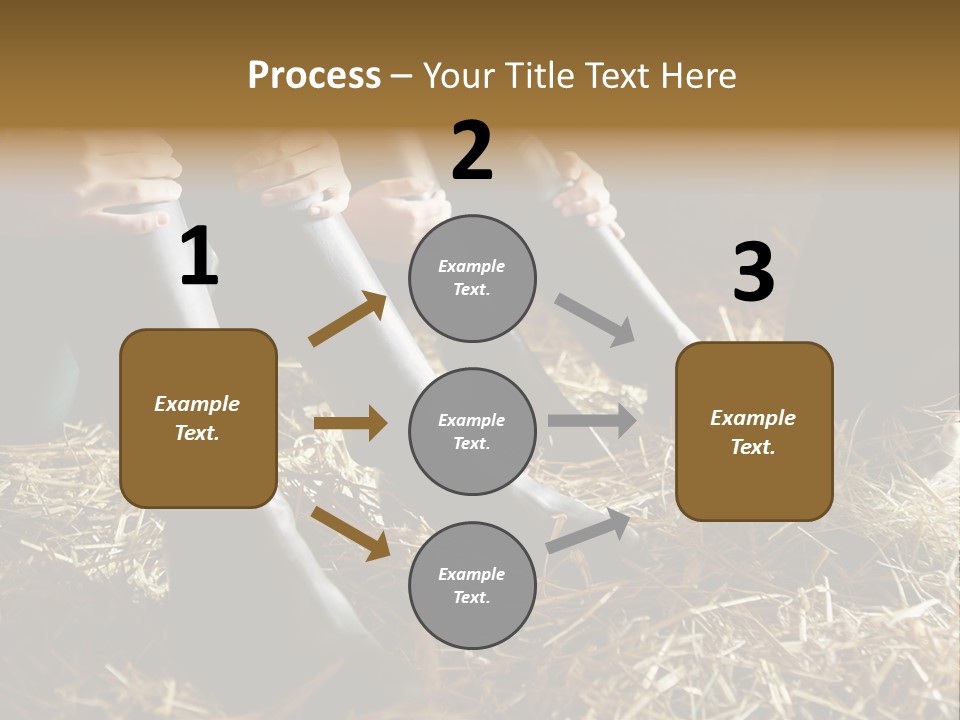 Process – Your Title Text Here

1

Example Text.

2

Example Text.

Example Text.

Example Text.

3

Example Text.